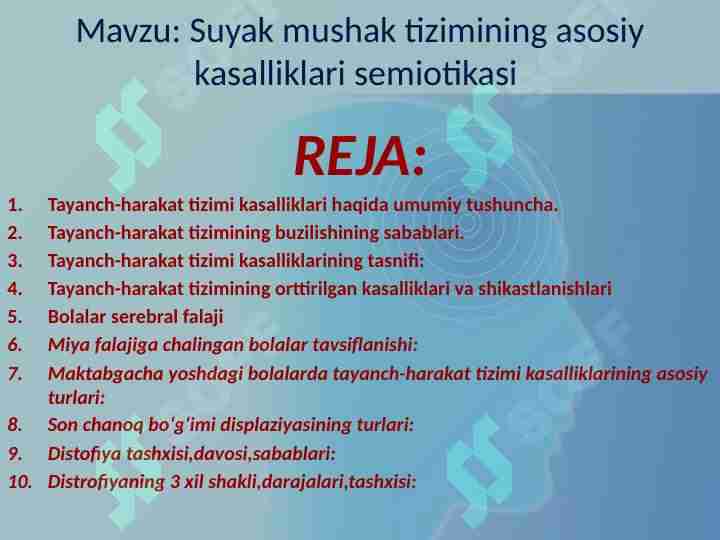 Mavzu: Suyak mushak tizimining asosiy kasalliklari semiotikasi

REJA:

1. Tayanch-harakat tizimi kasalliklari haqida umumiy tushuncha.
2. Tayanch-harakat tizimining buzilishining sabablari.
3. Tayanch-harakat tizimi kasalliklarining tasnifi:
4. Tayanch-harakat tizimining orttirilgan kasalliklari va shikastlanishlari
5. Bolalar serebral falaji
6. Miya falajiga chalingan bolalar tavsiflanishi:
7. Maktabgacha yoshdagi bolalarda tayanch-harakat tizimi kasalliklarining asosiy turlari:
8. Son chanoq bo'g'imi displaziyasining turlari:
9. Distofiya tashxisi,davosi,sabablari:
10. Distrofiyaning 3 xil shakli,darajalari,tashxisi: